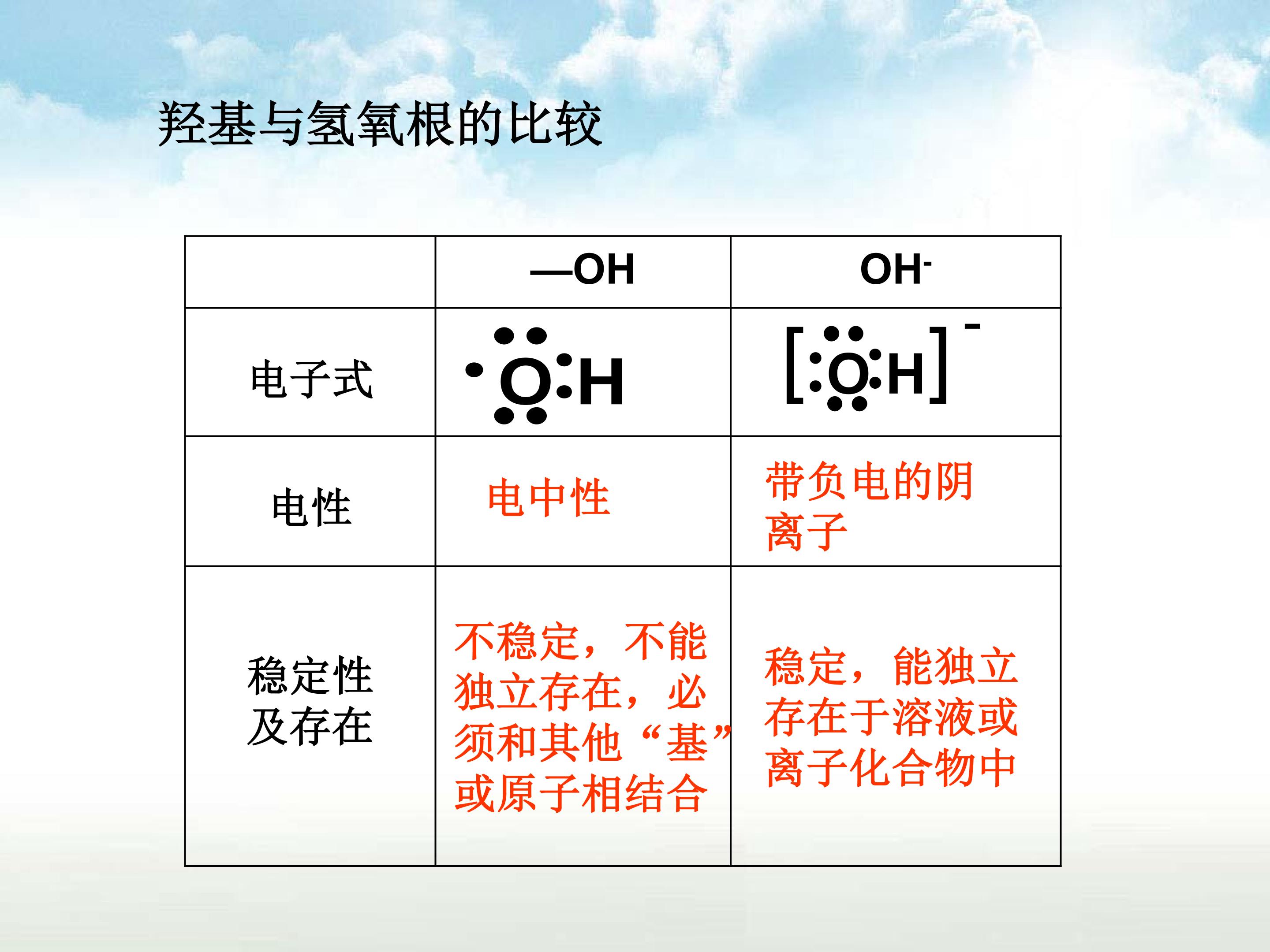 羟基与氢氧根的比较

|  | —OH | $OH^-$ |
|---|---|---|
| 电子式 | $\cdot\ddot{\underset{\cdot\cdot}{O}}:H$ | $[:\ddot{\underset{\cdot\cdot}{O}}:H]^-$ |
| 电性 | 电中性 | 带负电的阴离子 |
| 稳定性及存在 | 不稳定，不能独立存在，必须和其他“基”或原子相结合 | 稳定，能独立存在于溶液或离子化合物中 |